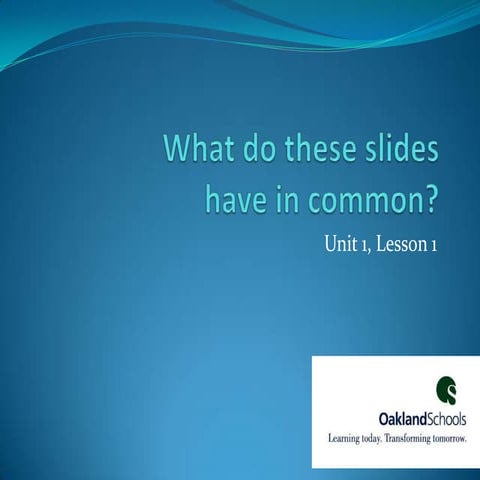 What do these slides have in common?

Unit 1, Lesson 1

OaklandSchools
Learning today. Transforming tomorrow.